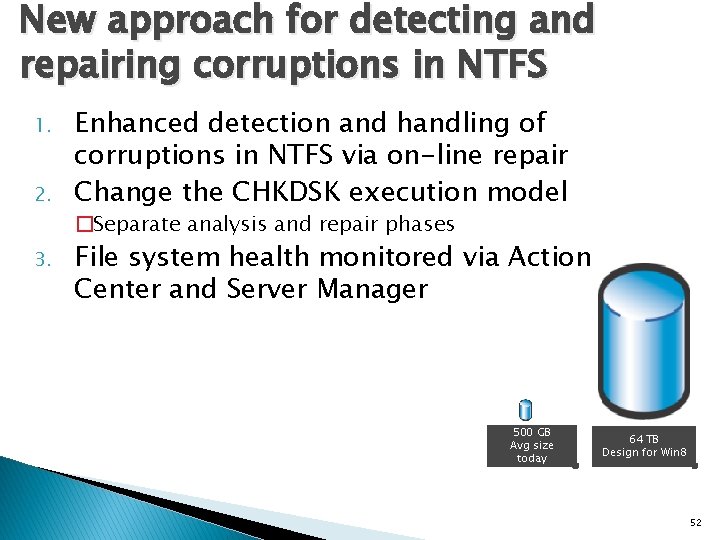 New approach for detecting and repairing corruptions in NTFS

1. Enhanced detection and handling of corruptions in NTFS via on-line repair
2. Change the CHKDSK execution model
□Separate analysis and repair phases
3. File system health monitored via Action Center and Server Manager

500 GB
Avg size
today

64 TB
Design for Win8

52